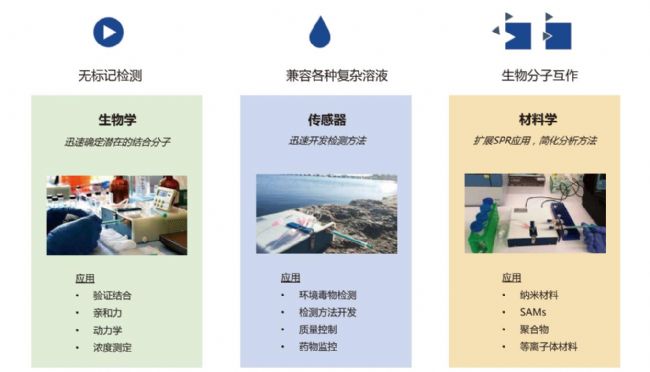 无标记检测

兼容各种复杂溶液

生物分子互作

生物学

迅速确定潜在的结合分子

应用
• 验证结合
• 亲和力
• 动力学
• 浓度测定

传感器

迅速开发检测方法

应用
• 环境毒物检测
• 检测方法开发
• 质量控制
• 药物监控

材料学

扩展SPR应用，简化分析方法

应用
• 纳米材料
• SAMs
• 聚合物
• 等离子体材料